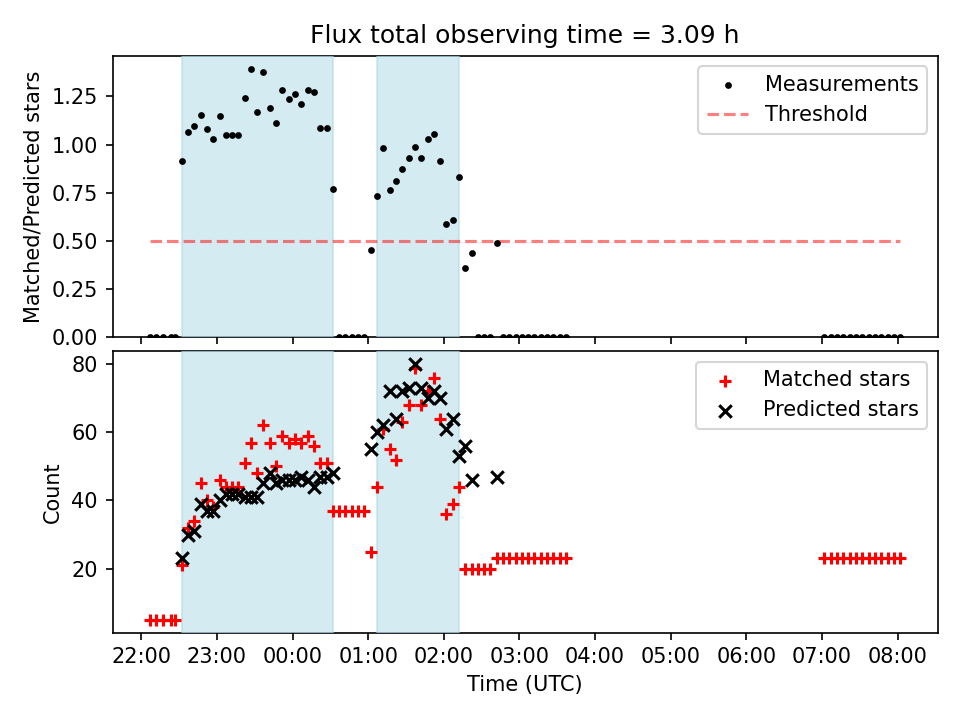 Flux total observing time = 3.09 h

Matched/Predicted stars

1.25
1.00
0.75
0.50
0.25
0.00

Measurements
Threshold

Count

80
60
40
20

Matched stars
Predicted stars

22:00 23:00 00:00 01:00 02:00 03:00 04:00 05:00 06:00 07:00 08:00

Time (UTC)